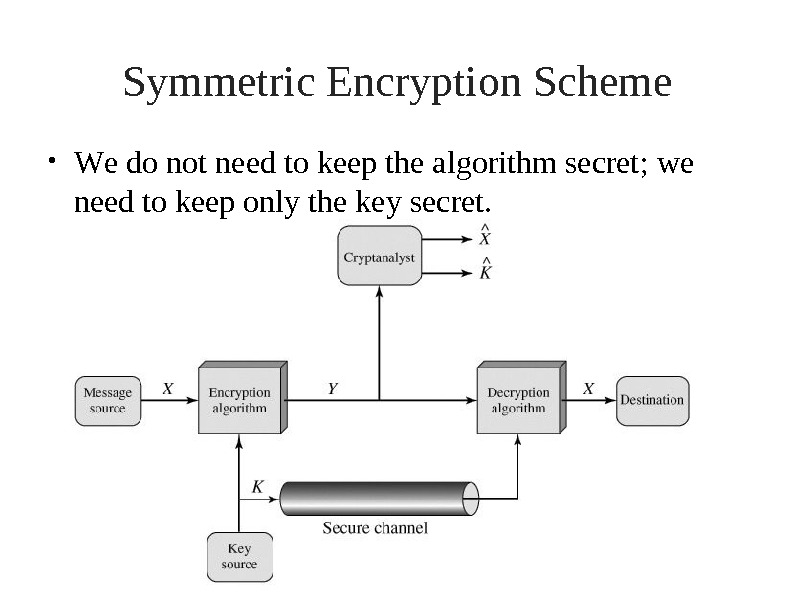 Symmetric Encryption Scheme

• We do not need to keep the algorithm secret; we need to keep only the key secret.

Cryptanalyst

$\hat{X}$

$\hat{K}$

Message source

$X$

Encryption algorithm

$Y$

Decryption algorithm

$X$

Destination

$K$

Secure channel

Key source